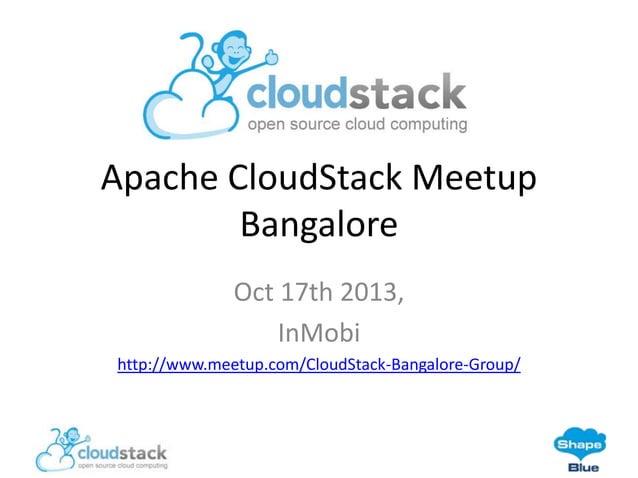 cloudstack
open source cloud computing

Apache CloudStack Meetup Bangalore

Oct 17th 2013,

InMobi

http://www.meetup.com/CloudStack-Bangalore-Group/

cloudstack
open source cloud computing

Shape
Blue